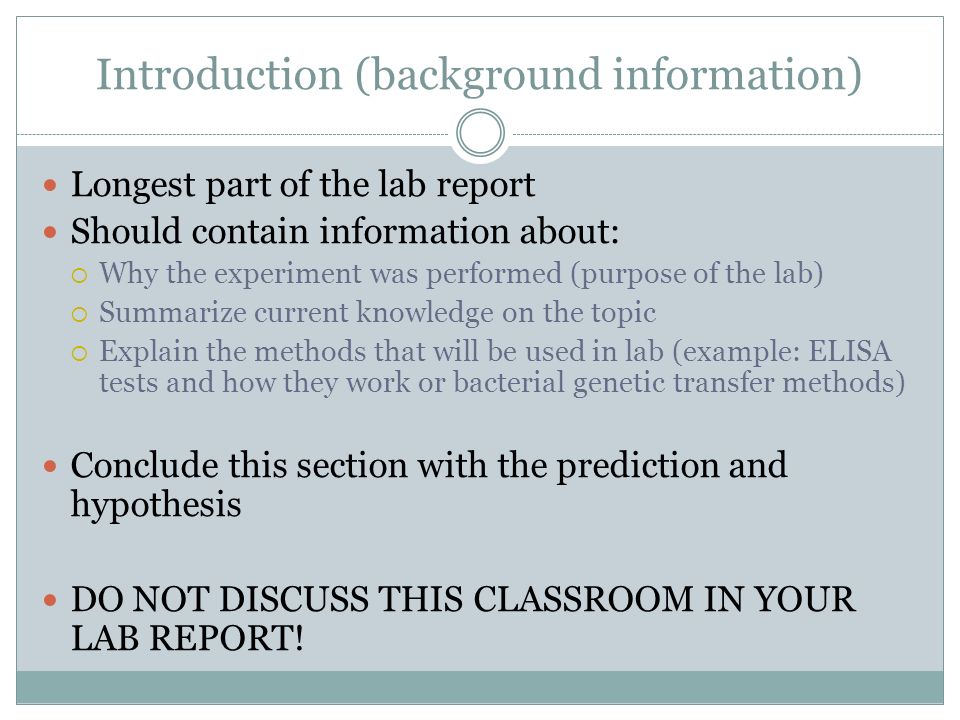 Introduction (background information)

- Longest part of the lab report
- Should contain information about:
  - Why the experiment was performed (purpose of the lab)
  - Summarize current knowledge on the topic
  - Explain the methods that will be used in lab (example: ELISA tests and how they work or bacterial genetic transfer methods)

- Conclude this section with the prediction and hypothesis

- DO NOT DISCUSS THIS CLASSROOM IN YOUR LAB REPORT!